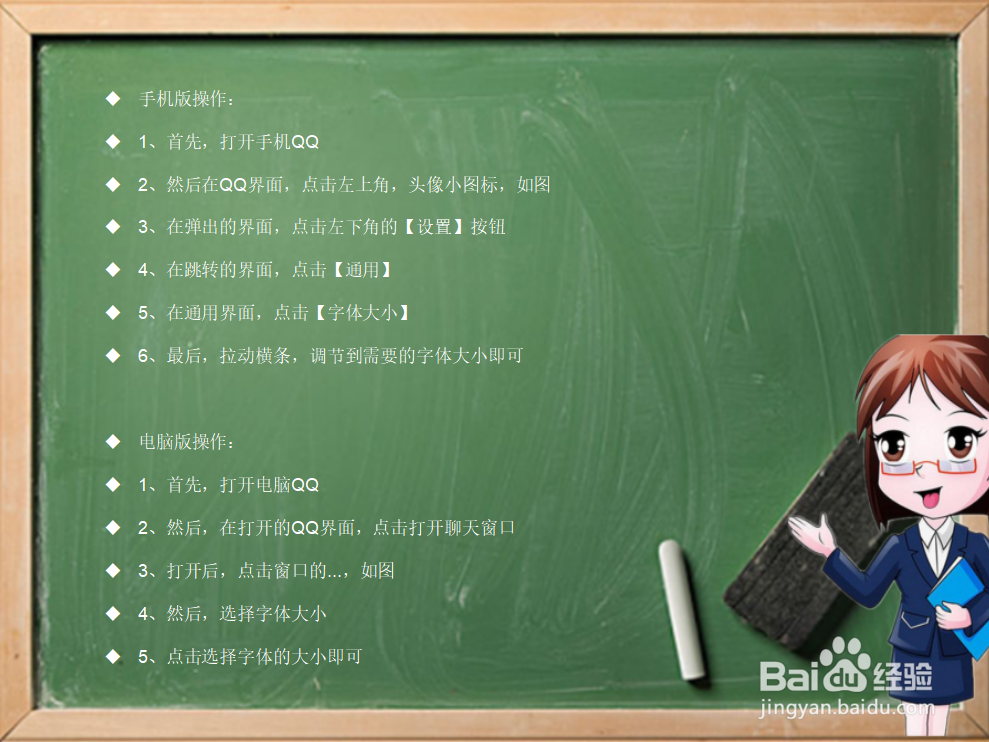 ◆ 手机版操作：

◆ 1、首先，打开手机QQ

◆ 2、然后在QQ界面，点击左上角，头像小图标，如图

◆ 3、在弹出的界面，点击左下角的【设置】按钮

◆ 4、在跳转的界面，点击【通用】

◆ 5、在通用界面，点击【字体大小】

◆ 6、最后，拉动横条，调节到需要的字体大小即可

◆ 电脑版操作：

◆ 1、首先，打开电脑QQ

◆ 2、然后，在打开的QQ界面，点击打开聊天窗口

◆ 3、打开后，点击窗口的...，如图

◆ 4、然后，选择字体大小

◆ 5、点击选择字体的大小即可

Baidu经验
jingyan.baidu.com